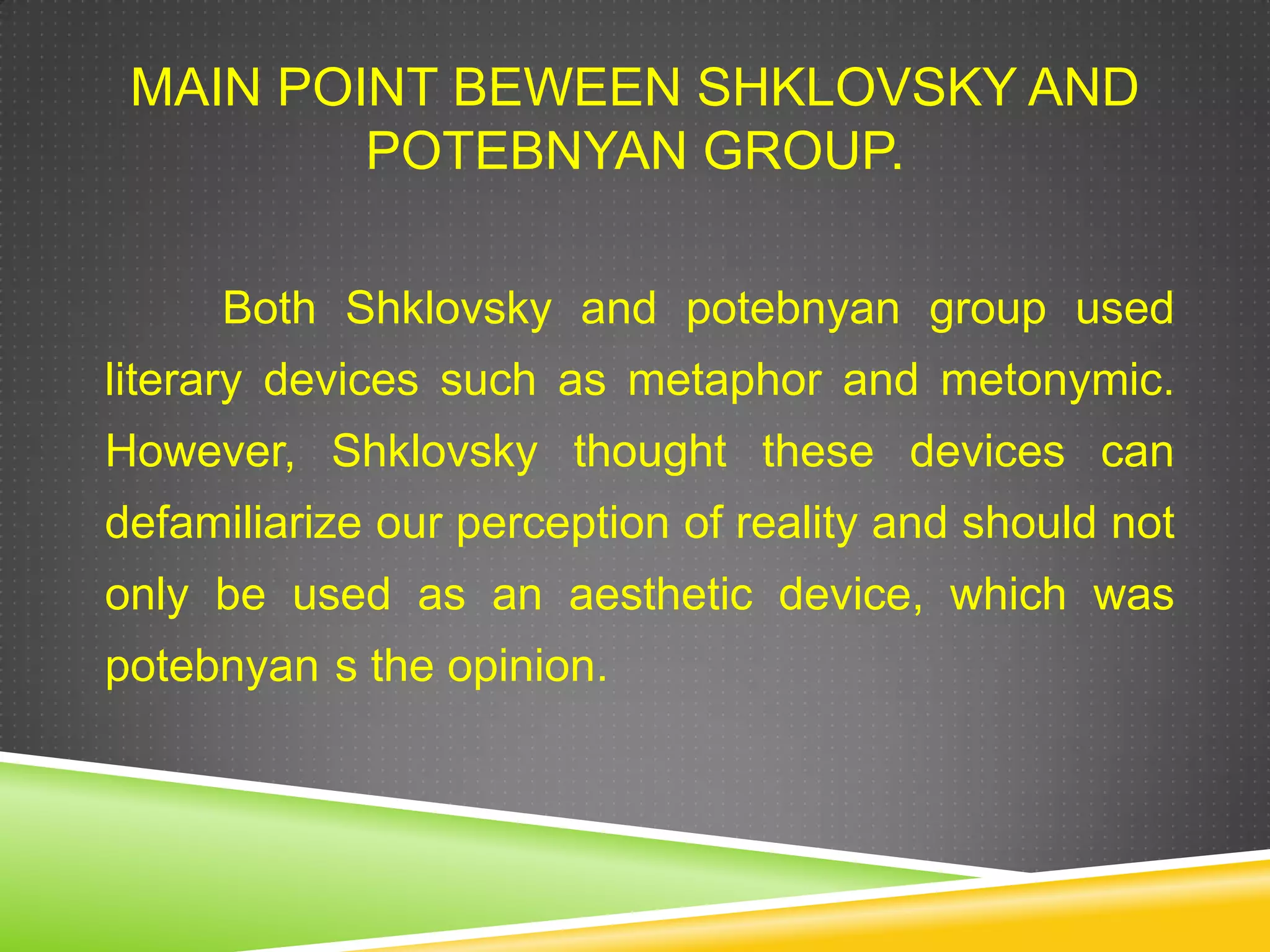 MAIN POINT BEWEEN SHKLOVSKY AND POTEBNYAN GROUP.

Both Shklovsky and potebnyan group used literary devices such as metaphor and metonymic. However, Shklovsky thought these devices can defamiliarize our perception of reality and should not only be used as an aesthetic device, which was potebnyan s the opinion.